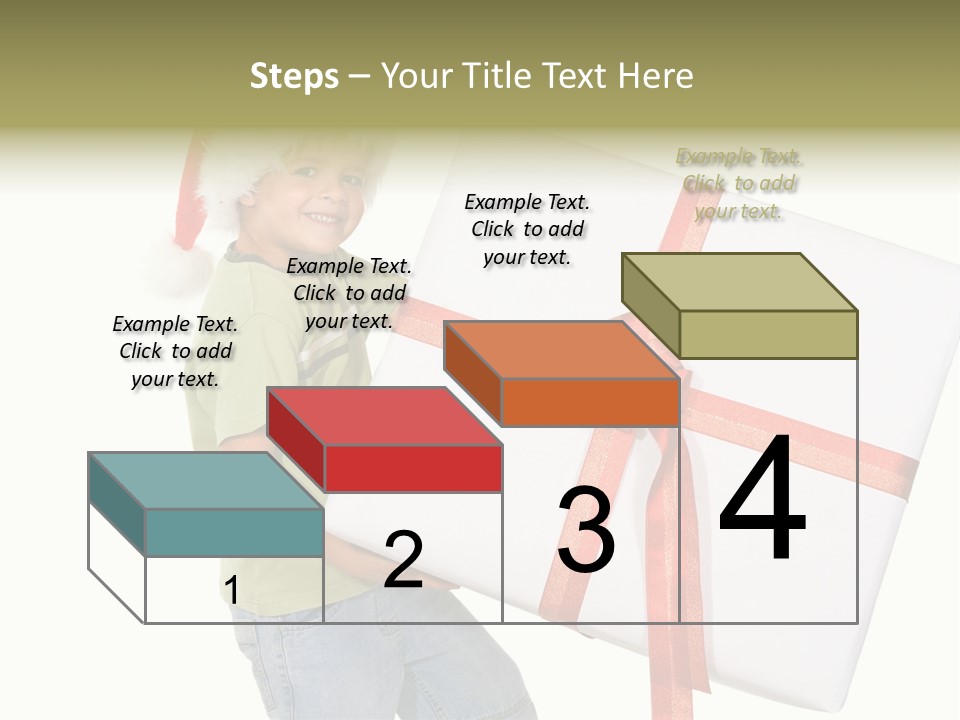 Steps – Your Title Text Here

Example Text. Click to add your text.

Example Text. Click to add your text.

Example Text. Click to add your text.

Example Text. Click to add your text.

1

2

3

4